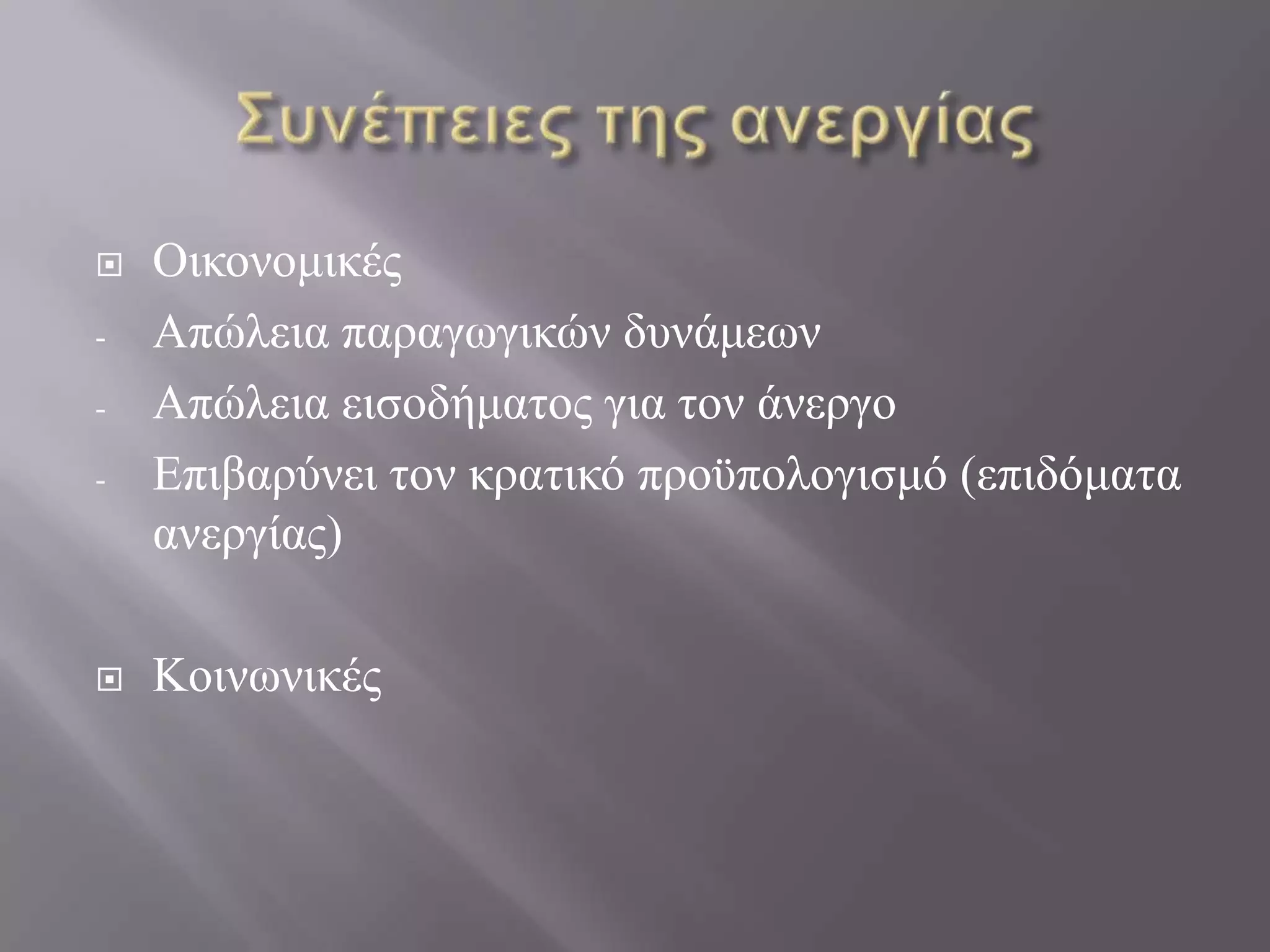 Συνέπειες της ανεργίας

Οικονομικές
- Απώλεια παραγωγικών δυνάμεων
- Απώλεια εισοδήματος για τον άνεργο
- Επιβαρύνει τον κρατικό προϋπολογισμό (επιδόματα ανεργίας)

Κοινωνικές